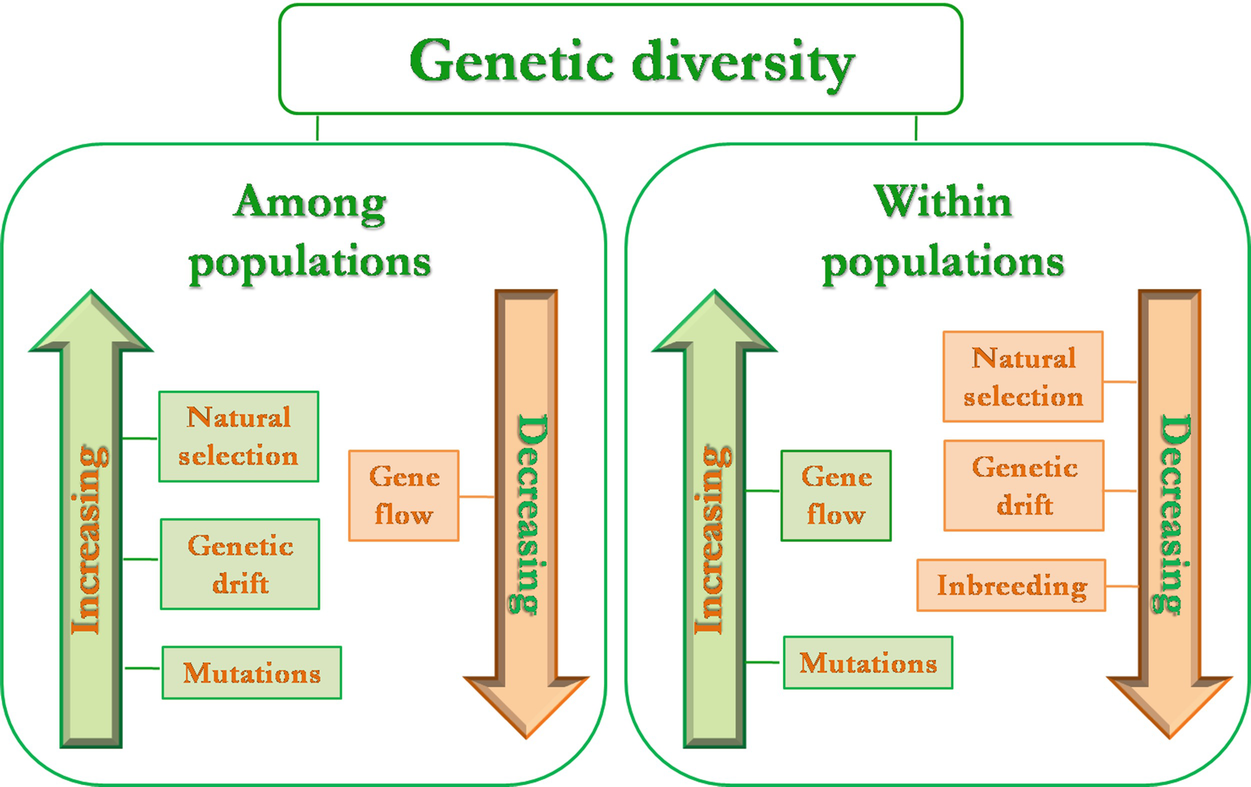 Genetic diversity

Among populations

Increasing

Natural selection

Genetic drift

Mutations

Gene flow

Decreasing

Within populations

Increasing

Gene flow

Mutations

Natural selection

Genetic drift

Inbreeding

Decreasing